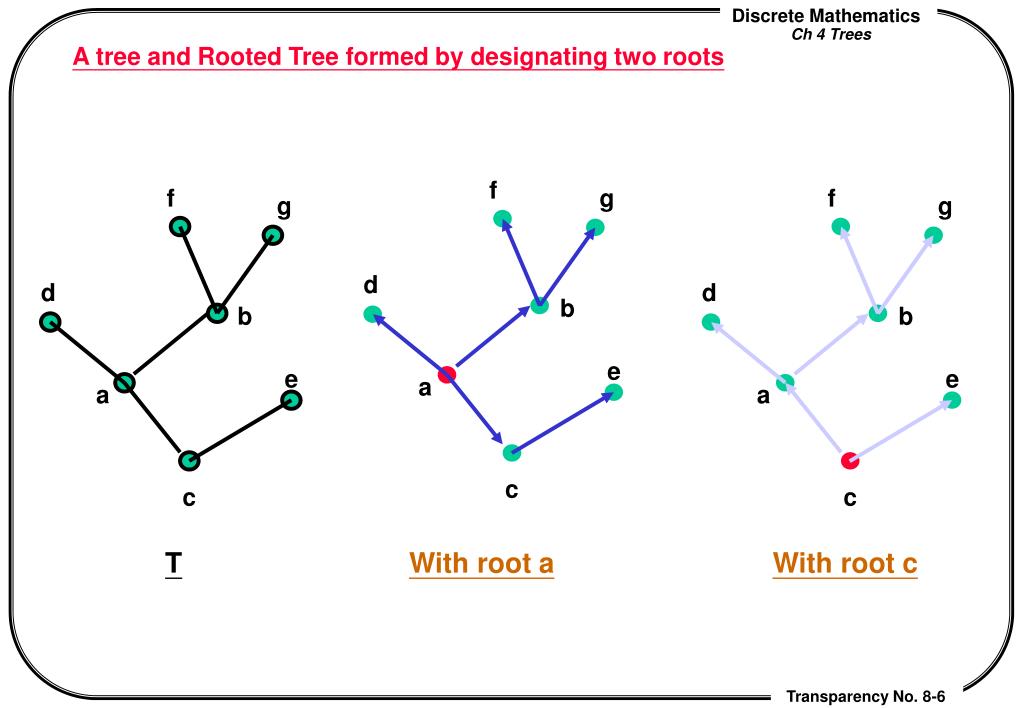 Discrete Mathematics
Ch 4 Trees

A tree and Rooted Tree formed by designating two roots

f g d b a e c

T

f g d b a e c

With root a

f g d b a e c

With root c

Transparency No. 8-6